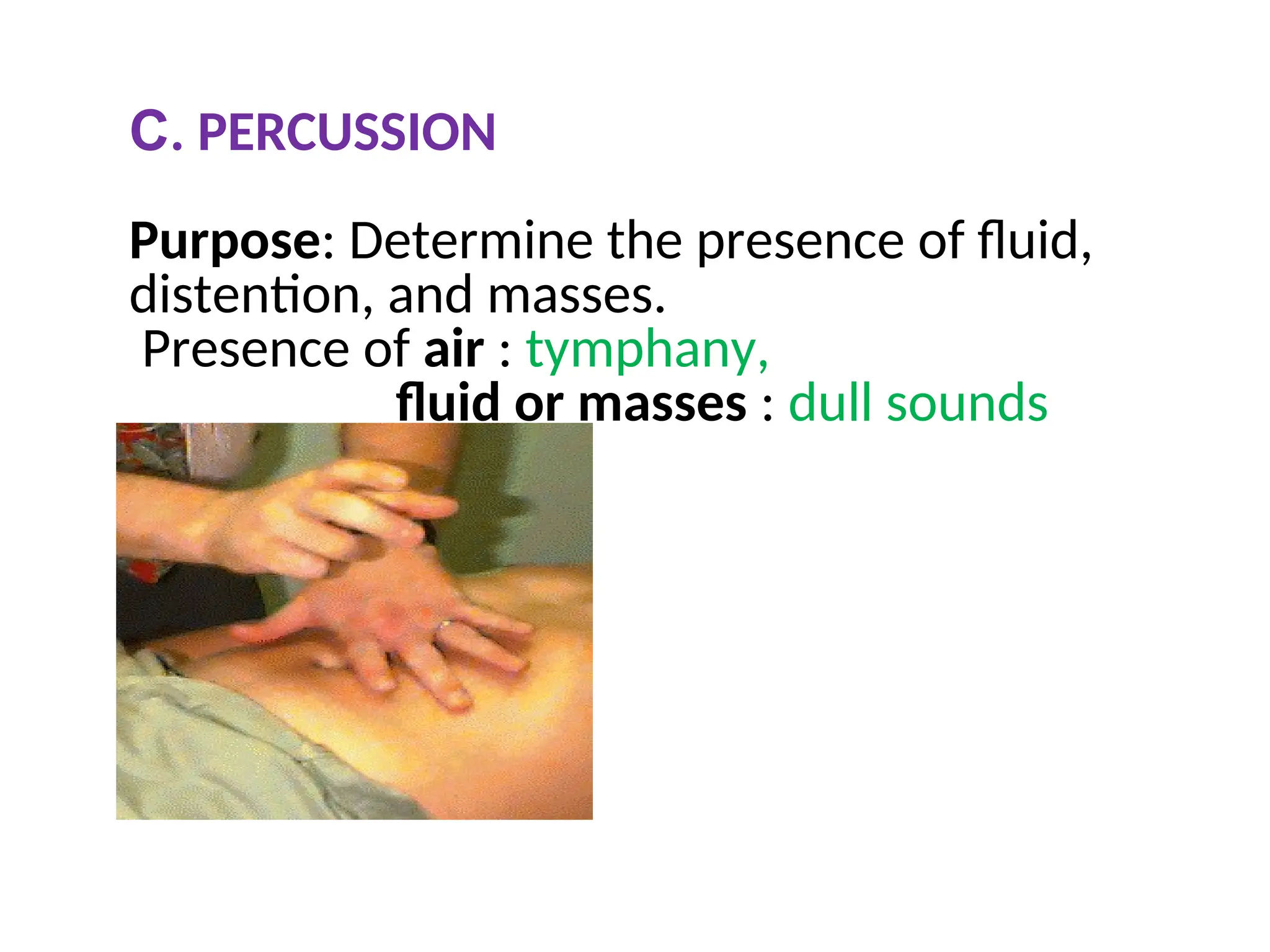 C. PERCUSSION

Purpose: Determine the presence of fluid, distention, and masses.
Presence of air : tymphany,
fluid or masses : dull sounds